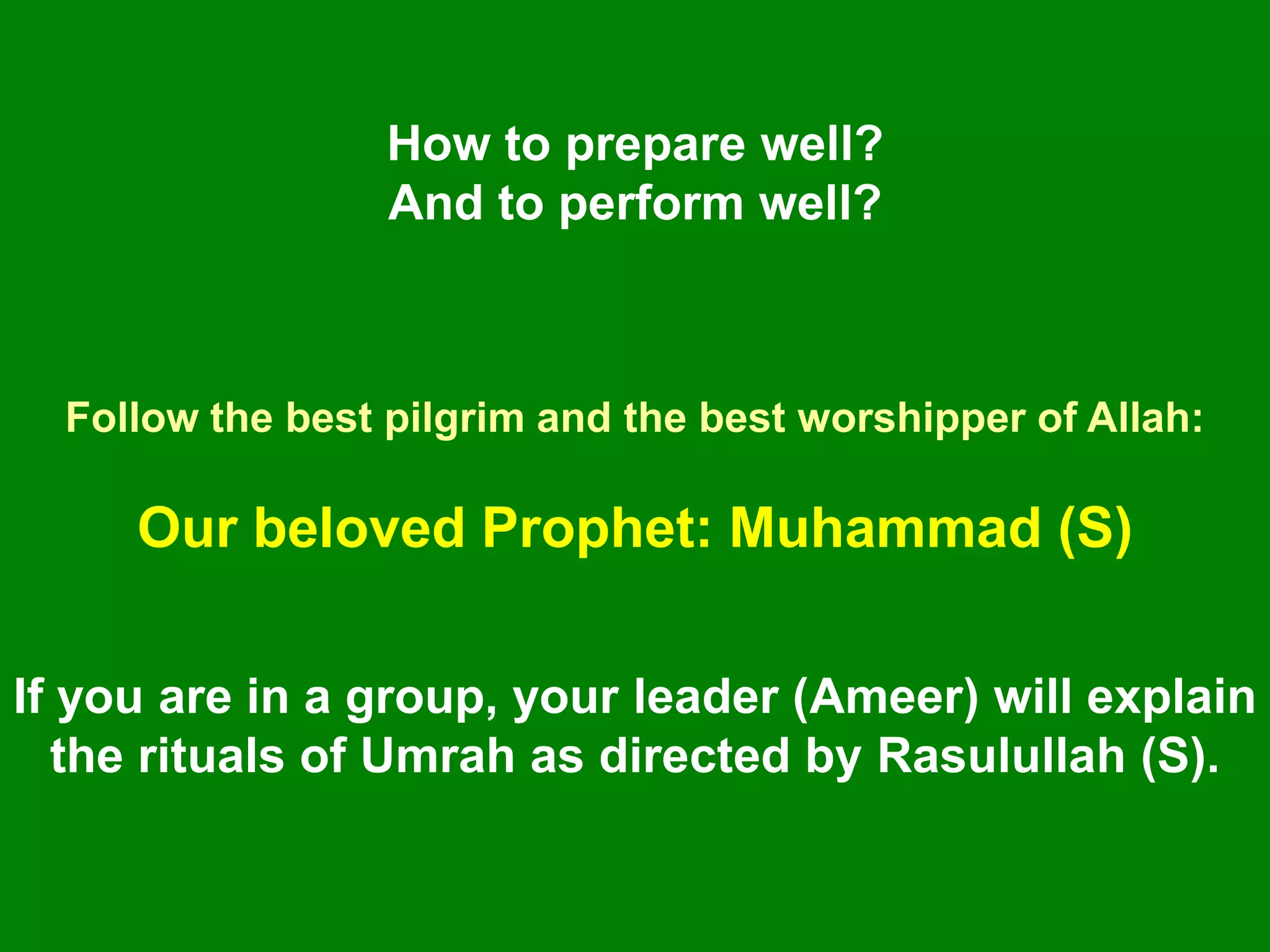 How to prepare well?
And to perform well?

Follow the best pilgrim and the best worshipper of Allah:

Our beloved Prophet: Muhammad (S)

If you are in a group, your leader (Ameer) will explain the rituals of Umrah as directed by Rasulullah (S).